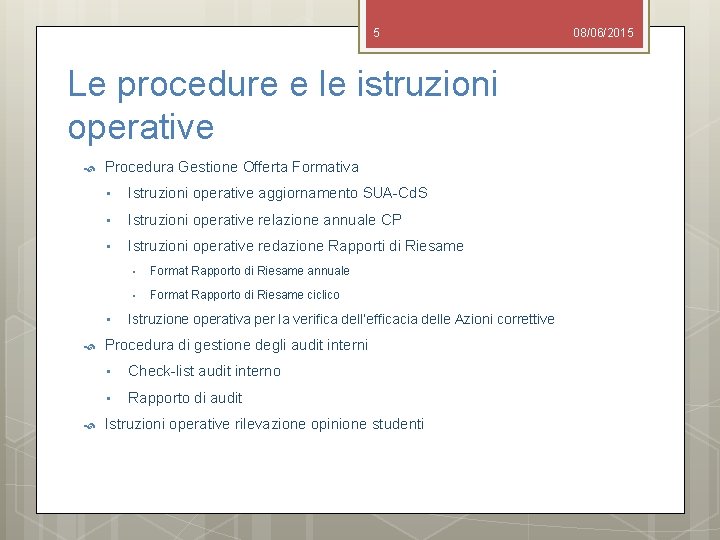 5

08/06/2015

Le procedure e le istruzioni operative

Procedura Gestione Offerta Formativa

Istruzioni operative aggiornamento SUA-CdS

Istruzioni operative relazione annuale CP

Istruzioni operative redazione Rapporti di Riesame

Format Rapporto di Riesame annuale

Format Rapporto di Riesame ciclico

Istruzione operativa per la verifica dell'efficacia delle Azioni correttive

Procedura di gestione degli audit interni

Check-list audit interno

Rapporto di audit

Istruzioni operative rilevazione opinione studenti